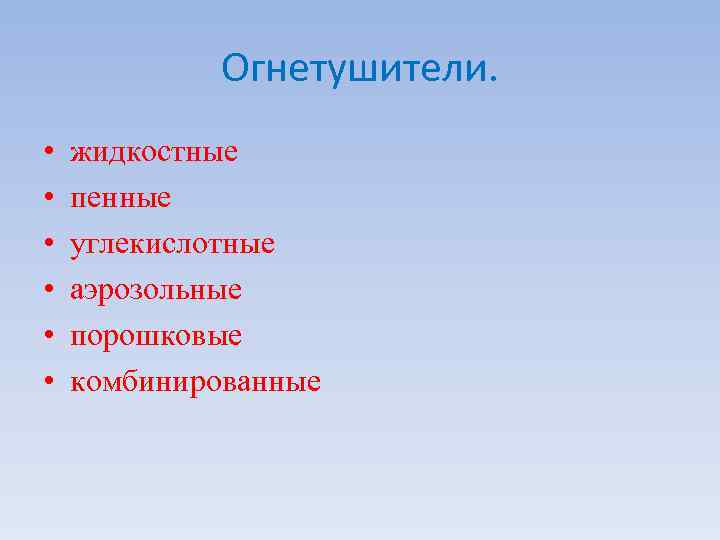 Огнетушители.

• жидкостные
• пенные
• углекислотные
• аэрозольные
• порошковые
• комбинированные